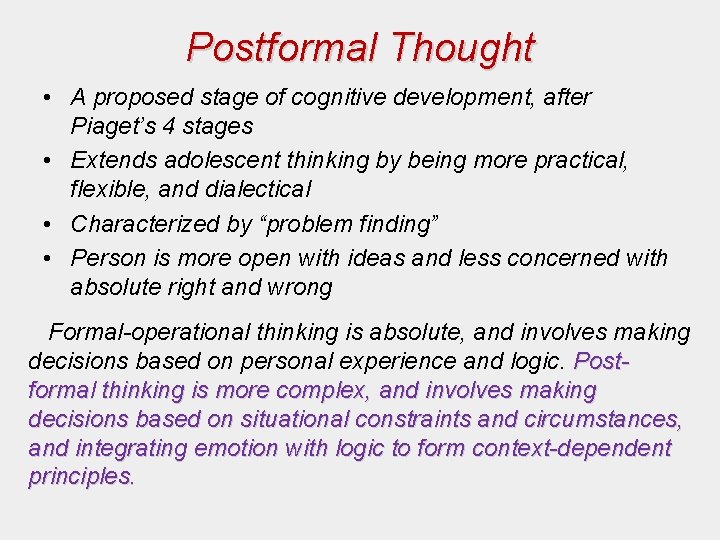 Postformal Thought

• A proposed stage of cognitive development, after Piaget's 4 stages
• Extends adolescent thinking by being more practical, flexible, and dialectical
• Characterized by "problem finding"
• Person is more open with ideas and less concerned with absolute right and wrong

Formal-operational thinking is absolute, and involves making decisions based on personal experience and logic. Post-formal thinking is more complex, and involves making decisions based on situational constraints and circumstances, and integrating emotion with logic to form context-dependent principles.